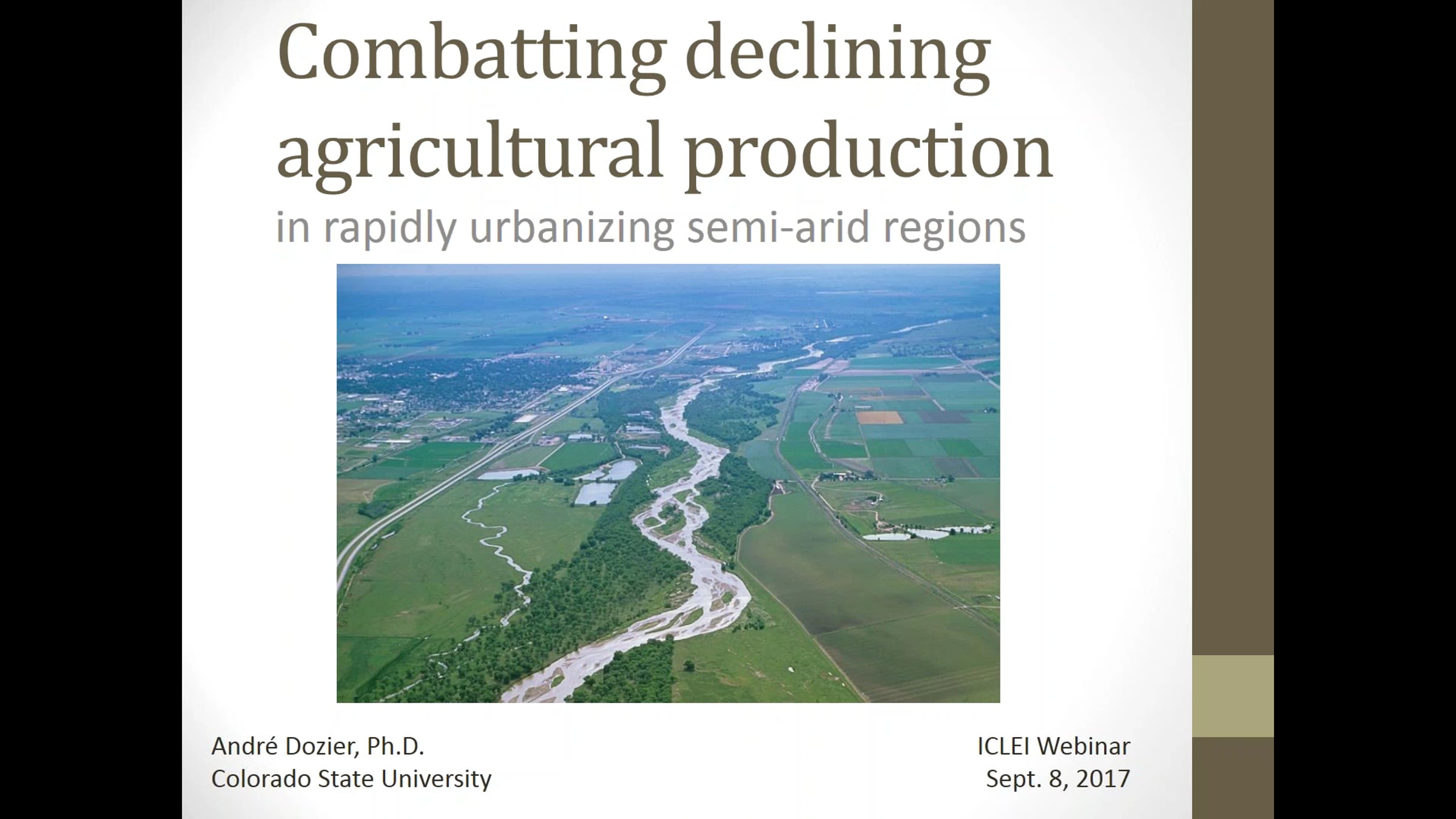 Combatting declining agricultural production

in rapidly urbanizing semi-arid regions

André Dozier, Ph.D.
Colorado State University

ICLEI Webinar
Sept. 8, 2017